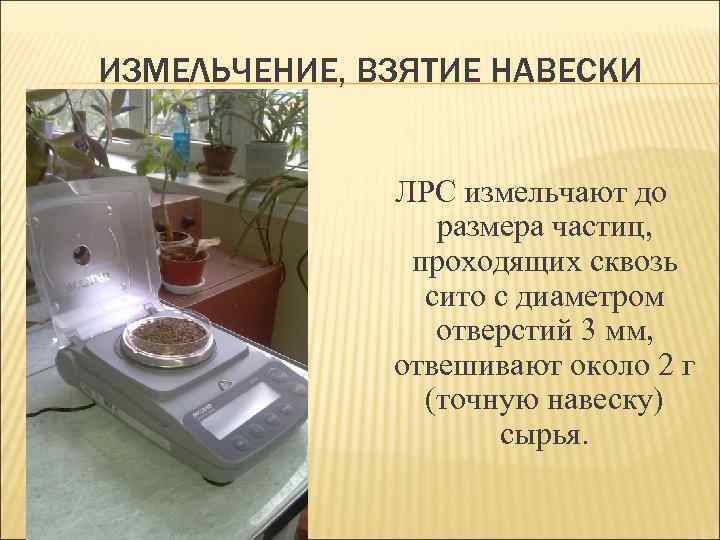 ИЗМЕЛЬЧЕНИЕ, ВЗЯТИЕ НАВЕСКИ

ЛРС измельчают до размера частиц, проходящих сквозь сито с диаметром отверстий 3 мм, отвешивают около 2 г (точную навеску) сырья.